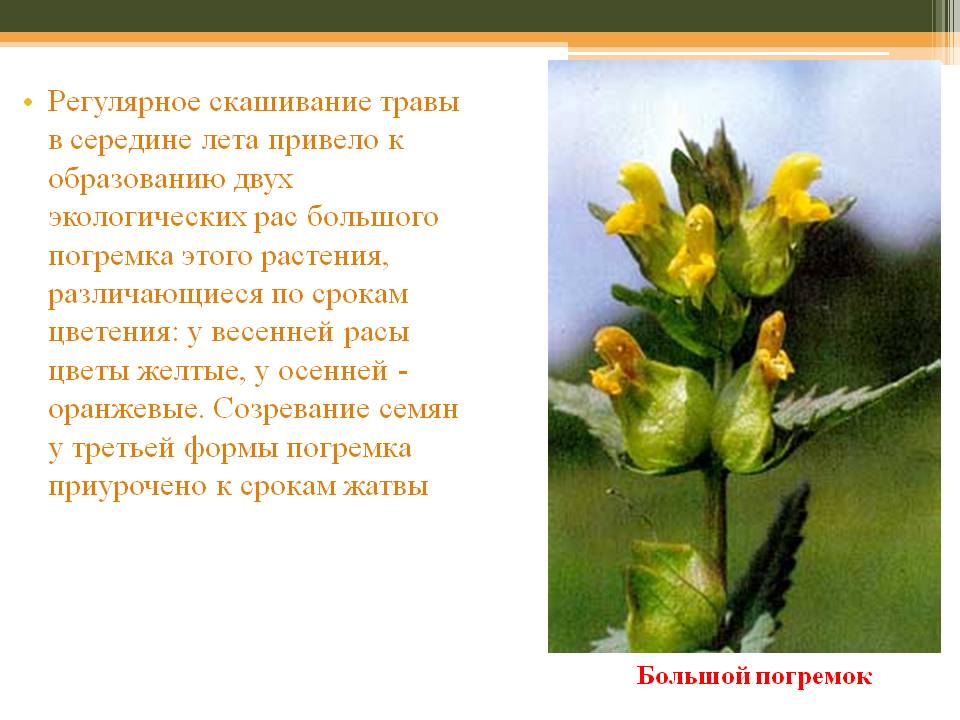 • Регулярное скашивание травы в середине лета привело к образованию двух экологических рас большого погремка этого растения, различающиеся по срокам цветения: у весенней расы цветы желтые, у осенней - оранжевые. Созревание семян у третьей формы погремка приурочено к срокам жатвы

Большой погремок